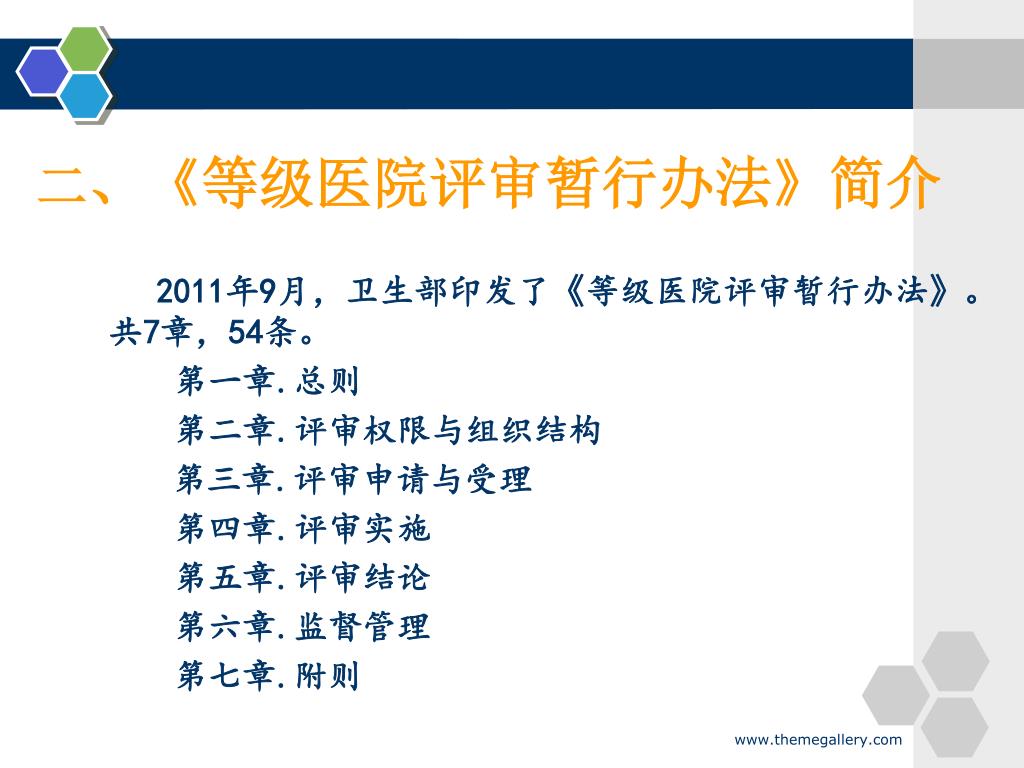 二、《等级医院评审暂行办法》简介

2011年9月，卫生部印发了《等级医院评审暂行办法》。共7章，54条。

第一章.总则
第二章.评审权限与组织结构
第三章.评审申请与受理
第四章.评审实施
第五章.评审结论
第六章.监督管理
第七章.附则

www.themegallery.com